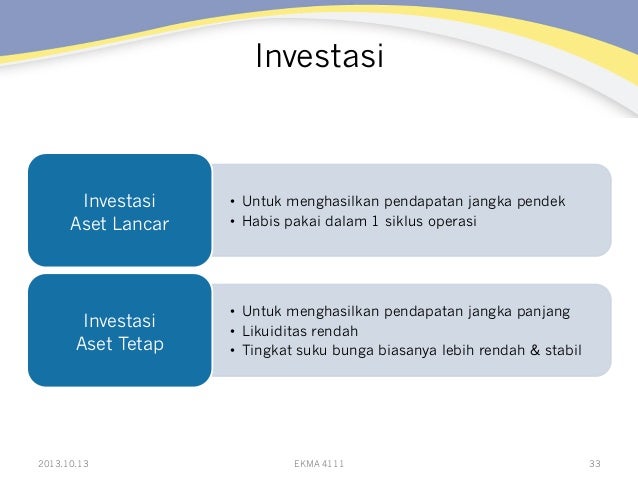 Investasi

Investasi Aset Lancar

• Untuk menghasilkan pendapatan jangka pendek
• Habis pakai dalam 1 siklus operasi

Investasi Aset Tetap

• Untuk menghasilkan pendapatan jangka panjang
• Likuiditas rendah
• Tingkat suku bunga biasanya lebih rendah & stabil

2013.10.13
EKMA 4111
33